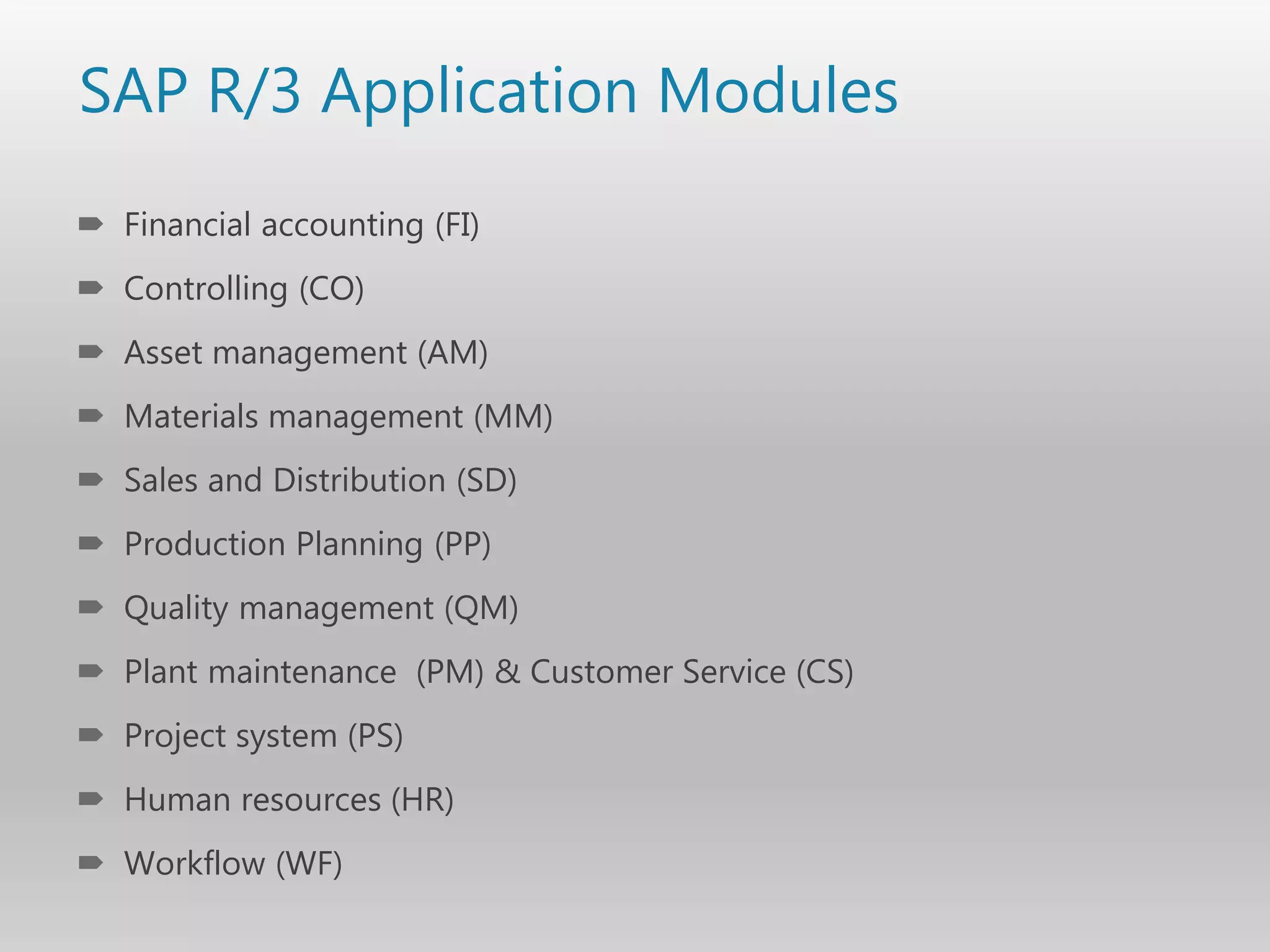 SAP R/3 Application Modules

Financial accounting (FI)
Controlling (CO)
Asset management (AM)
Materials management (MM)
Sales and Distribution (SD)
Production Planning (PP)
Quality management (QM)
Plant maintenance (PM) & Customer Service (CS)
Project system (PS)
Human resources (HR)
Workflow (WF)